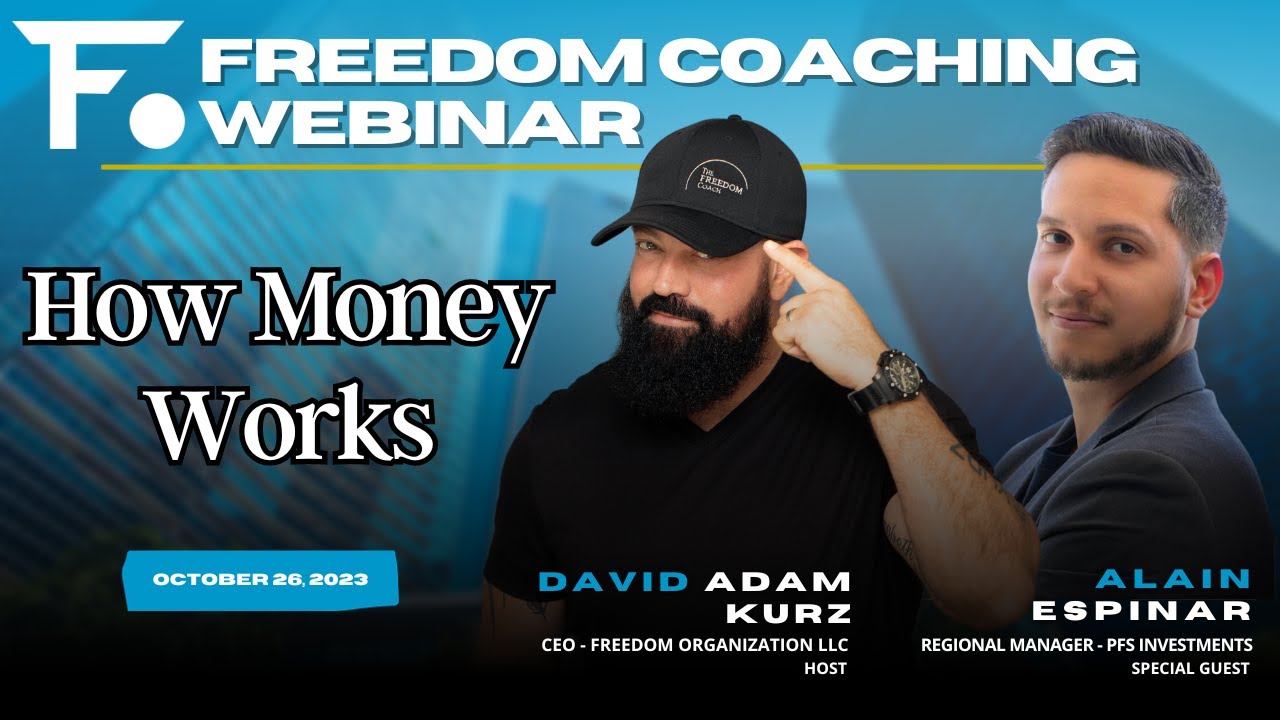 F.
FREEDOM COACHING WEBINAR

THE FREEDOM COACH

How Money Works

OCTOBER 26, 2023

DAVID ADAM KURZ
CEO - FREEDOM ORGANIZATION LLC
HOST

ALAIN ESPINAR
REGIONAL MANAGER - PFS INVESTMENTS
SPECIAL GUEST